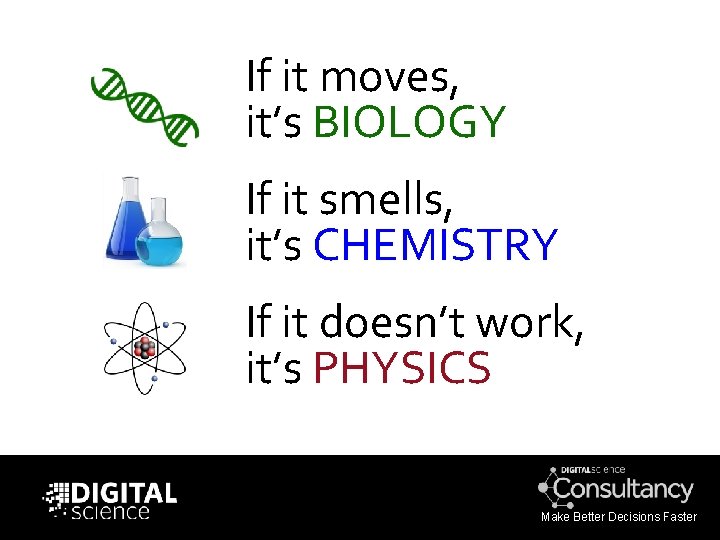 If it moves,
it's BIOLOGY

If it smells,
it's CHEMISTRY

If it doesn't work,
it's PHYSICS

DIGITAL science

DIGITALscience
Consultancy
Make Better Decisions Faster